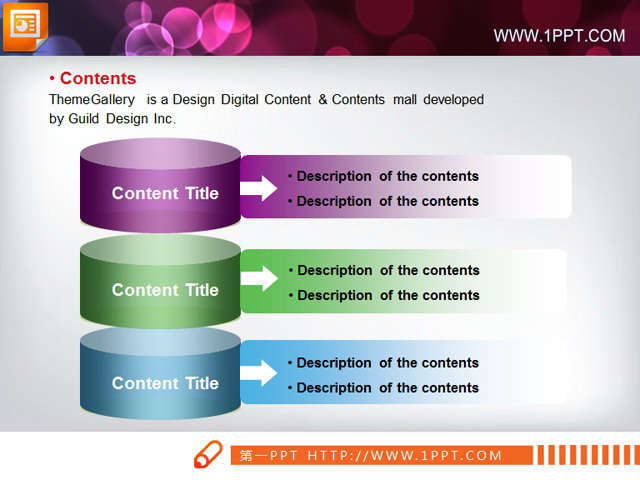 WWW.1PPT.COM

• Contents

ThemeGallery is a Design Digital Content & Contents mall developed by Guild Design Inc.

Content Title

• Description of the contents
• Description of the contents

Content Title

• Description of the contents
• Description of the contents

Content Title

• Description of the contents
• Description of the contents

第一PPT HTTP://WWW.1PPT.COM